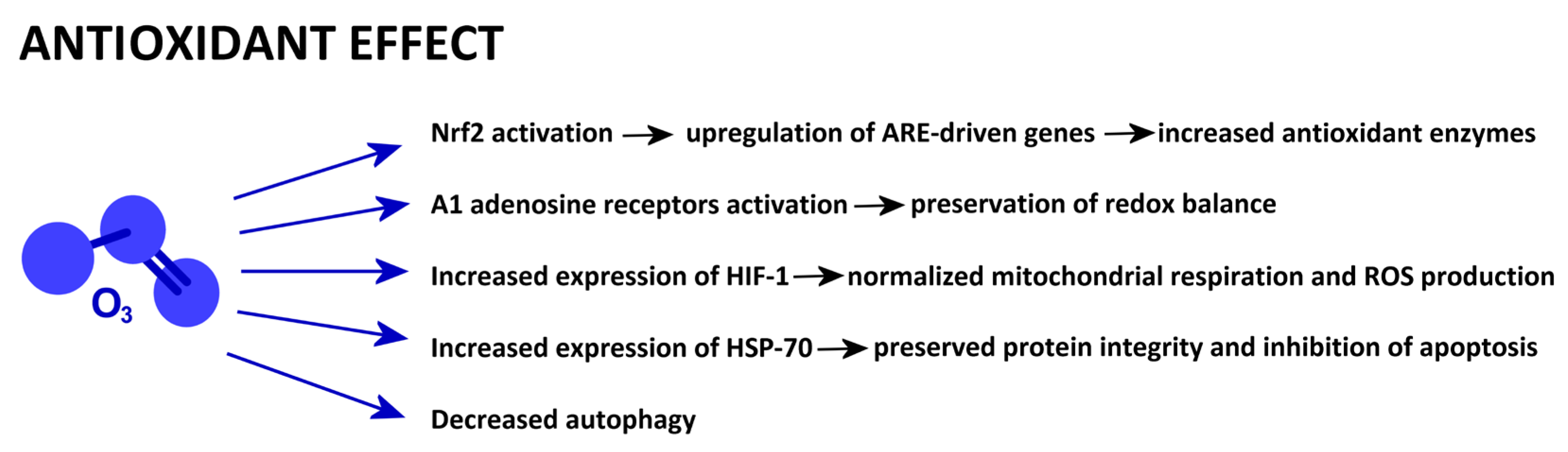 ANTIOXIDANT EFFECT

$O_3$

Nrf2 activation → upregulation of ARE-driven genes → increased antioxidant enzymes

A1 adenosine receptors activation → preservation of redox balance

Increased expression of HIF-1 → normalized mitochondrial respiration and ROS production

Increased expression of HSP-70 → preserved protein integrity and inhibition of apoptosis

Decreased autophagy